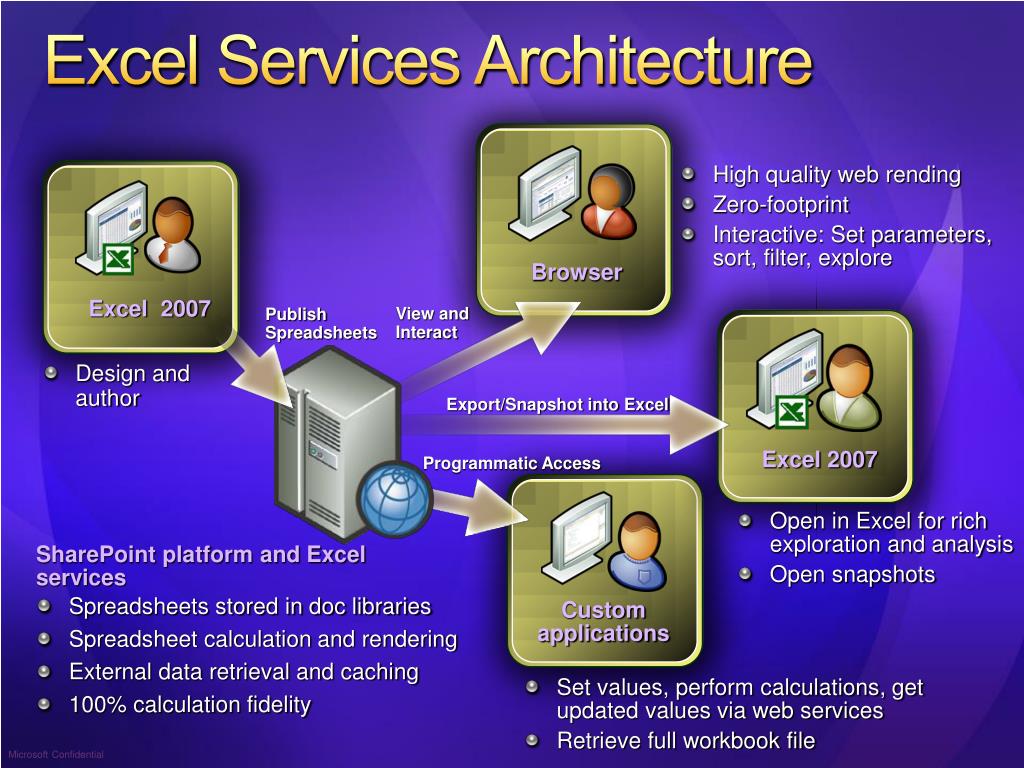 Excel Services Architecture

Excel 2007

Design and author

Publish Spreadsheets

View and Interact

Browser

High quality web rending
Zero-footprint
Interactive: Set parameters, sort, filter, explore

Export/Snapshot into Excel

Excel 2007

Open in Excel for rich exploration and analysis
Open snapshots

Programmatic Access

Custom applications

Set values, perform calculations, get updated values via web services
Retrieve full workbook file

SharePoint platform and Excel services

Spreadsheets stored in doc libraries
Spreadsheet calculation and rendering
External data retrieval and caching
100% calculation fidelity

Microsoft Confidential